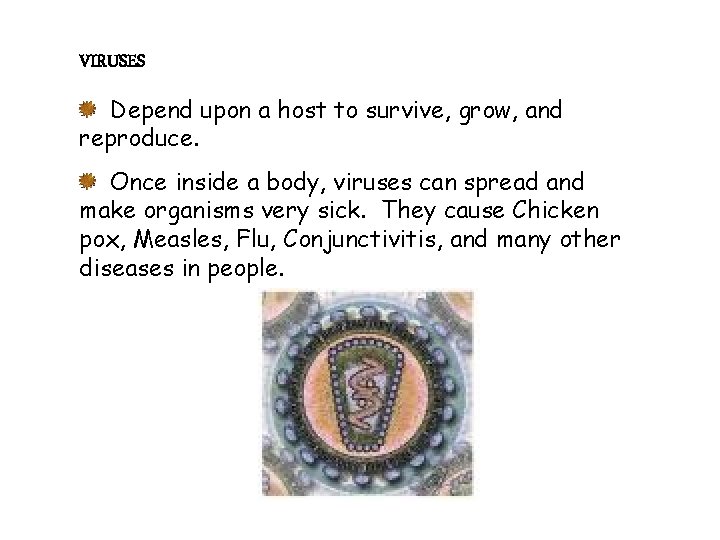 VIRUSES

Depend upon a host to survive, grow, and reproduce.

Once inside a body, viruses can spread and make organisms very sick. They cause Chicken pox, Measles, Flu, Conjunctivitis, and many other diseases in people.